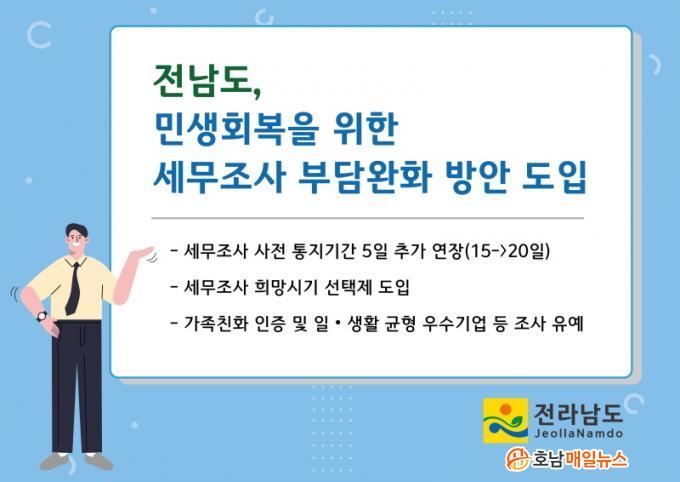 전남도,
민생회복을 위한
세무조사 부담완화 방안 도입

- 세무조사 사전 통지기간 5일 추가 연장(15->20일)
- 세무조사 희망시기 선택제 도입
- 가족친화 인증 및 일 • 생활 균형 우수기업 등 조사 유예

전라남도
JeollaNamdo

호남매일뉴스